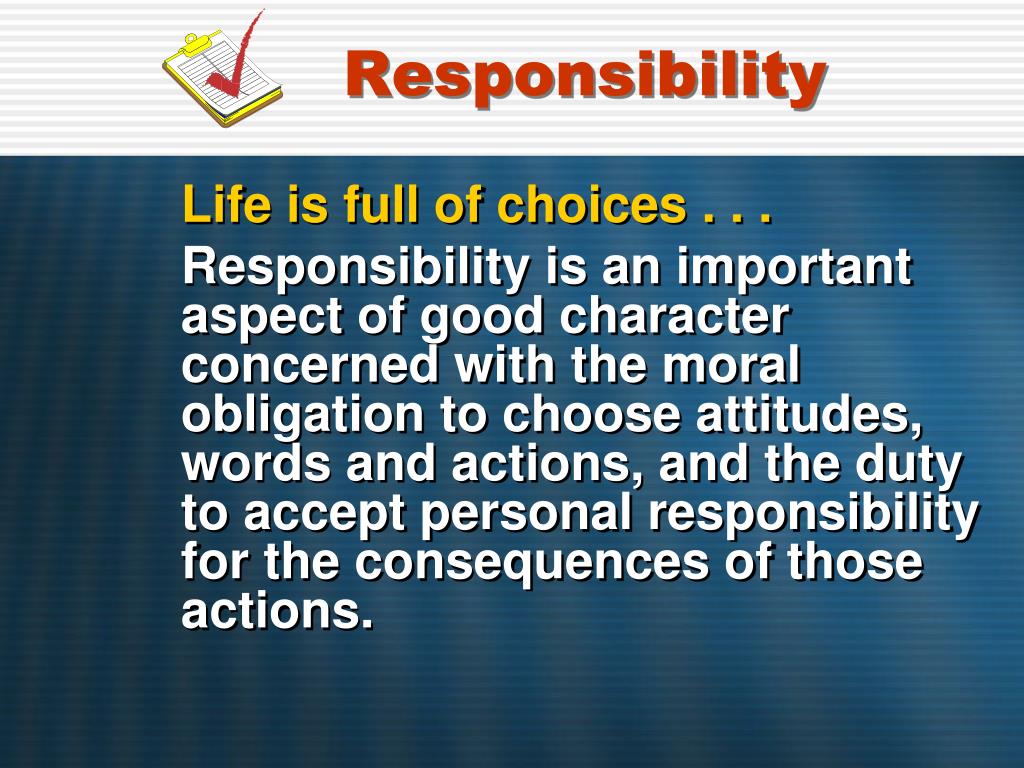 Responsibility

Life is full of choices . . .

Responsibility is an important aspect of good character concerned with the moral obligation to choose attitudes, words and actions, and the duty to accept personal responsibility for the consequences of those actions.